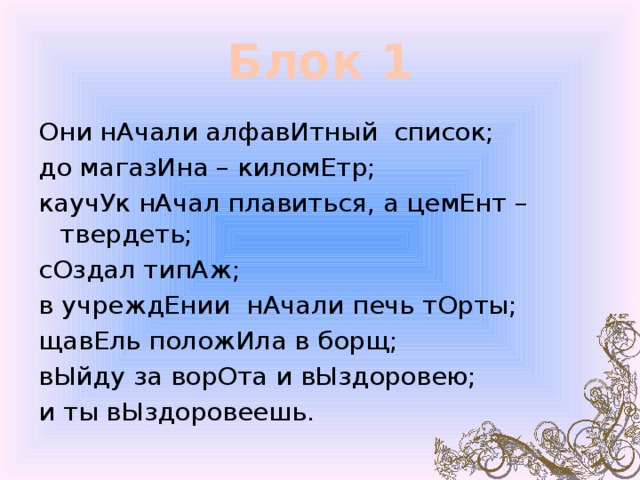 Блок 1

Они нАчали алфавИтный список;
до магазИна – киломЕтр;
каучУк нАчал плавиться, а цемЕнт – твердеть;
сОздал типАж;
в учреждЕнии нАчали печь тОрты;
щавЕль положИла в борщ;
вЫйду за ворОта и вЫздоровею;
и ты вЫздоровеешь.